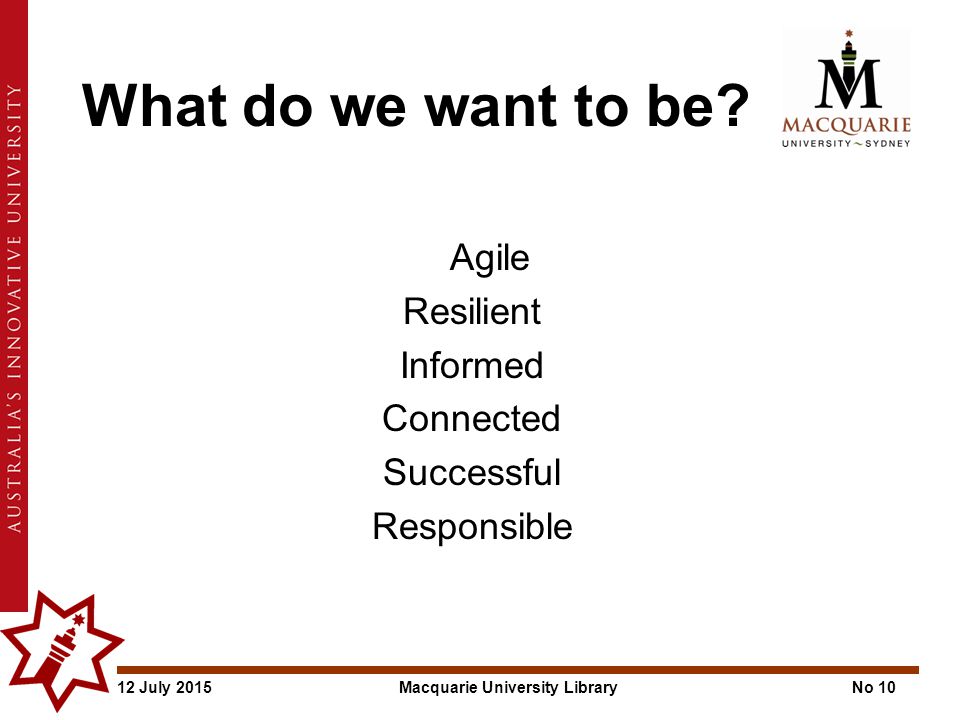 AUSTRALIA'S INNOVATIVE UNIVERSITY

What do we want to be?

MACQUARIE
UNIVERSITY ~ SYDNEY

Agile
Resilient
Informed
Connected
Successful
Responsible

12 July 2015
Macquarie University Library
No 10